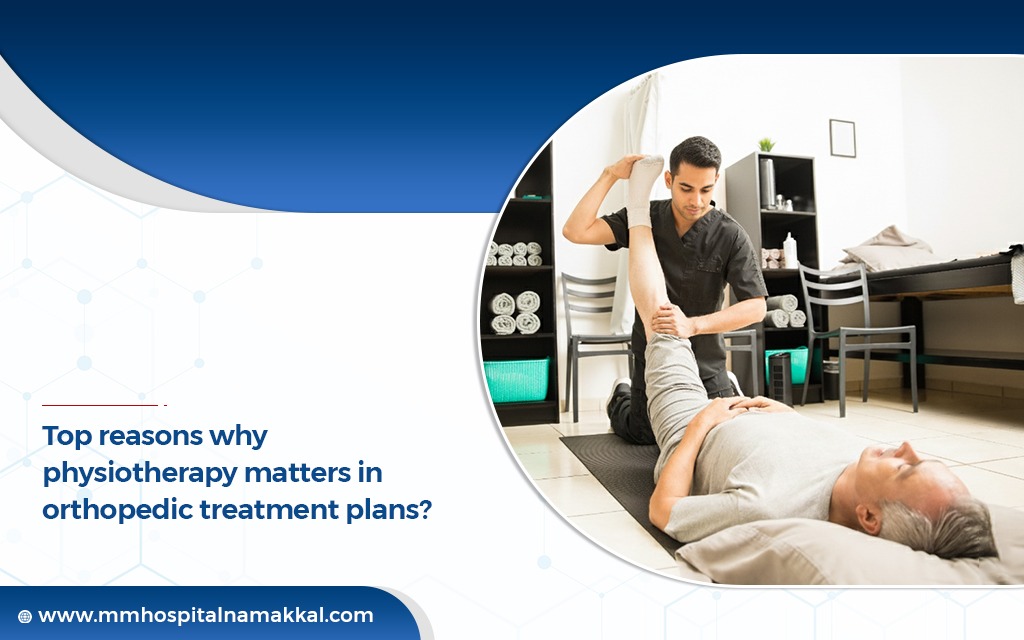 Top reasons why physiotherapy matters in orthopedic treatment plans?

www.mmhospitalnamakkal.com